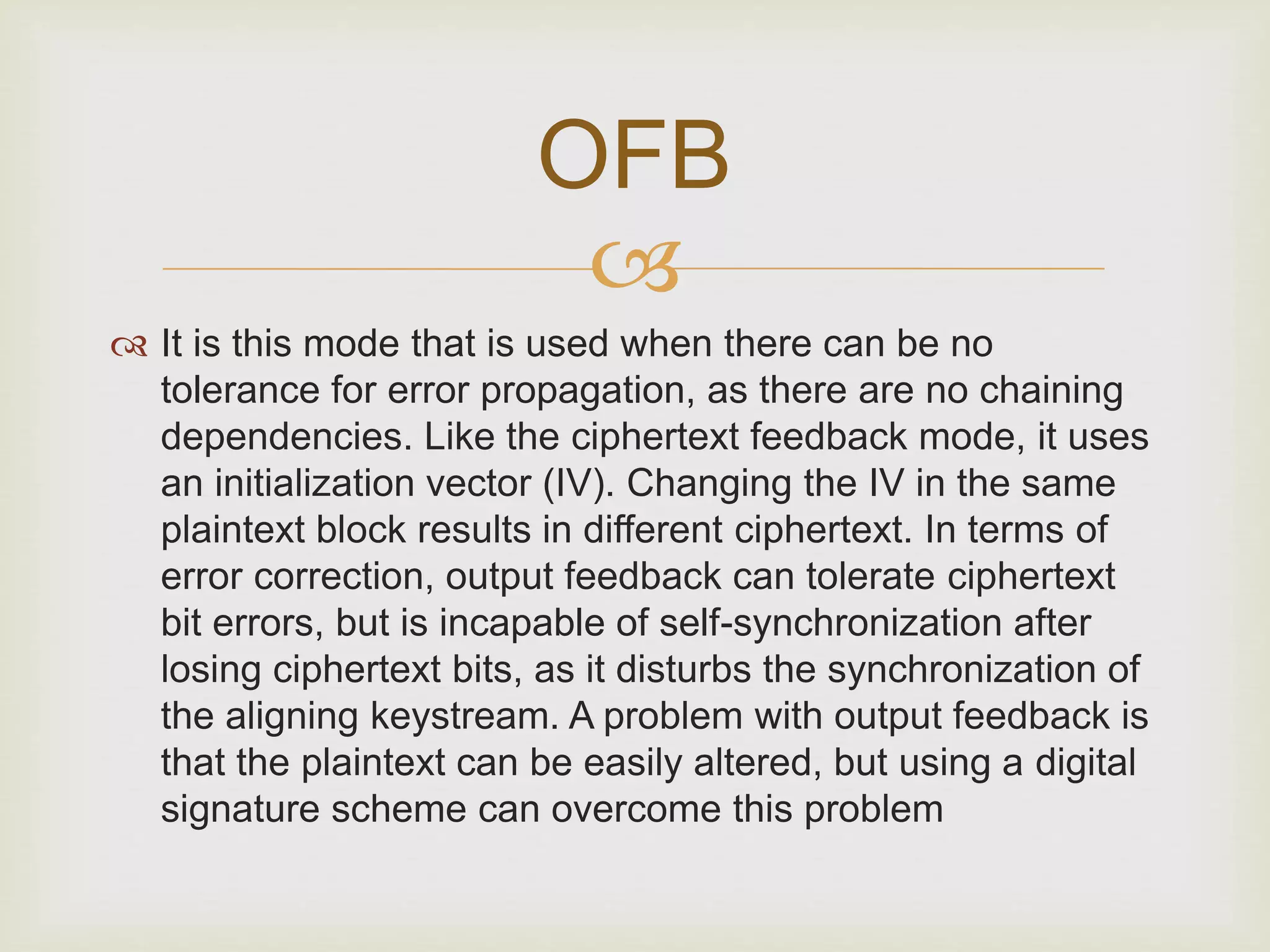 OFB

It is this mode that is used when there can be no tolerance for error propagation, as there are no chaining dependencies. Like the ciphertext feedback mode, it uses an initialization vector (IV). Changing the IV in the same plaintext block results in different ciphertext. In terms of error correction, output feedback can tolerate ciphertext bit errors, but is incapable of self-synchronization after losing ciphertext bits, as it disturbs the synchronization of the aligning keystream. A problem with output feedback is that the plaintext can be easily altered, but using a digital signature scheme can overcome this problem